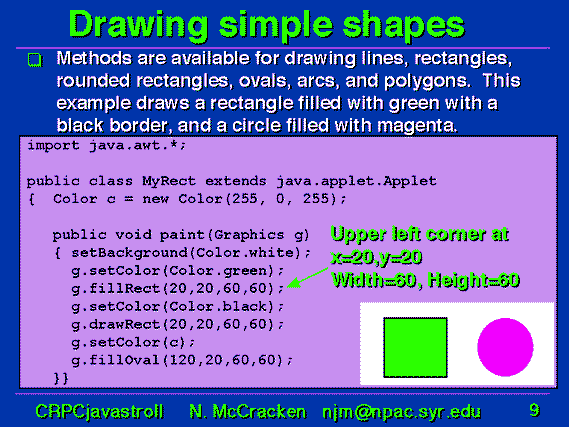 Drawing simple shapes

Methods are available for drawing lines, rectangles, rounded rectangles, ovals, arcs, and polygons. This example draws a rectangle filled with green with a black border, and a circle filled with magenta.

import java.awt.*;

public class MyRect extends java.applet.Applet
{ Color c = new Color(255, 0, 255);

public void paint(Graphics g)
{ setBackground(Color.white);
g.setColor(Color.green);
g.fillRect(20,20,60,60);
g.setColor(Color.black);
g.drawRect(20,20,60,60);
g.setColor(c);
g.fillOval(120,20,60,60);
}}

Upper left corner at x=20,y=20
Width=60, Height=60

CRPCjavastroll N. McCracken njm@npac.syr.edu 9